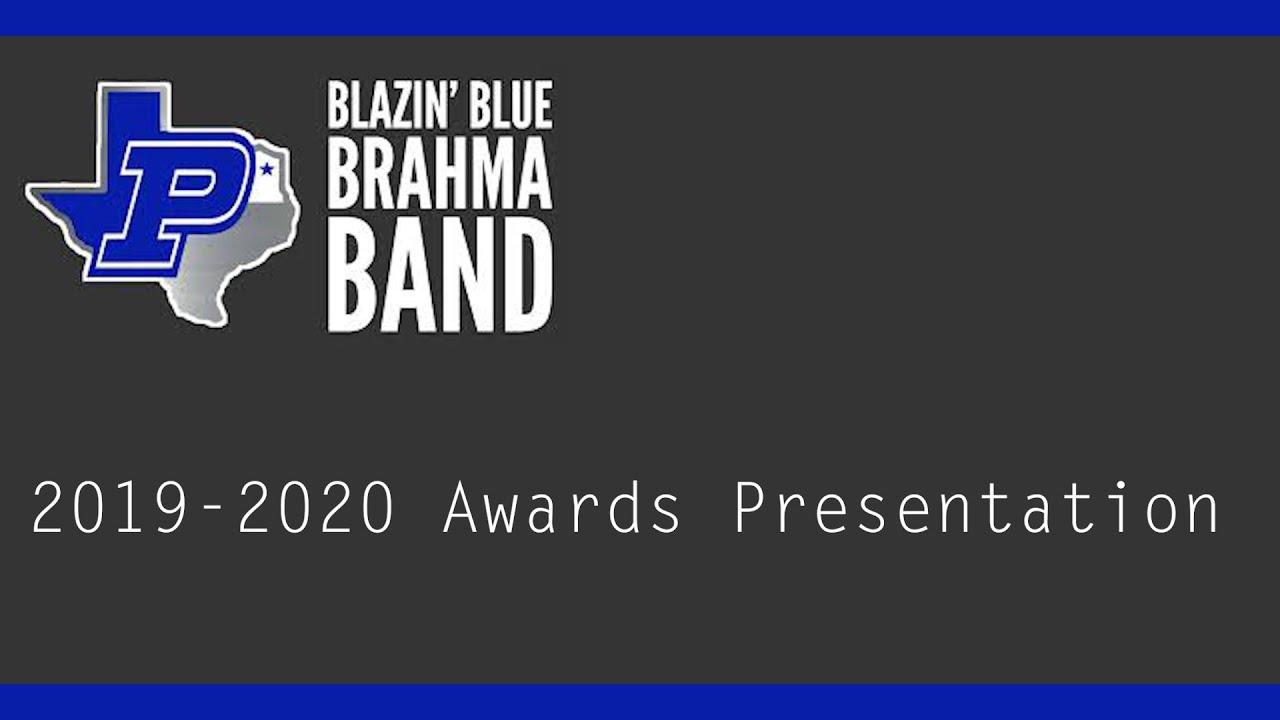 P

BLAZIN' BLUE
BRAHMA
BAND

2019-2020 Awards Presentation